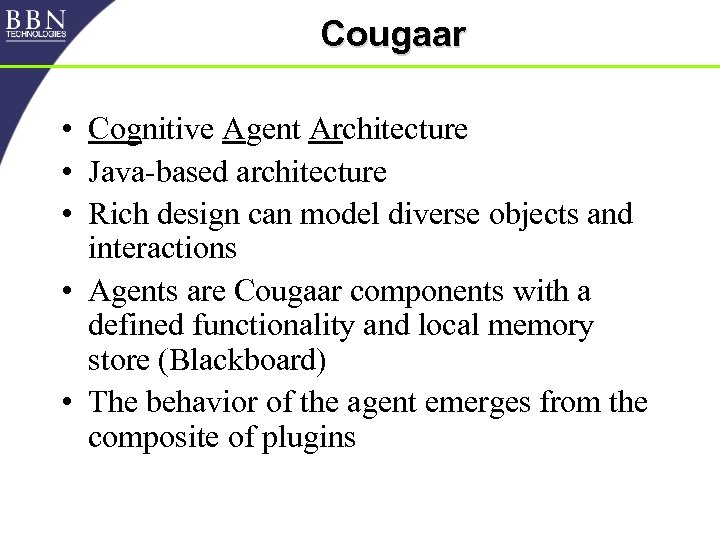 BBN
TECHNOLOGIES

Cougaar

• Cognitive Agent Architecture
• Java-based architecture
• Rich design can model diverse objects and interactions
• Agents are Cougaar components with a defined functionality and local memory store (Blackboard)
• The behavior of the agent emerges from the composite of plugins